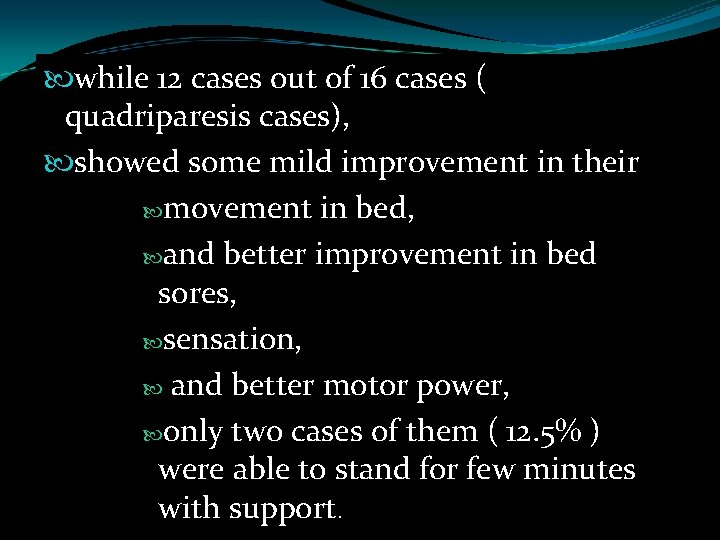 while 12 cases out of 16 cases ( quadriparesis cases),

showed some mild improvement in their

movement in bed,

and better improvement in bed sores,

sensation,

and better motor power,

only two cases of them ( 12.5% ) were able to stand for few minutes with support.